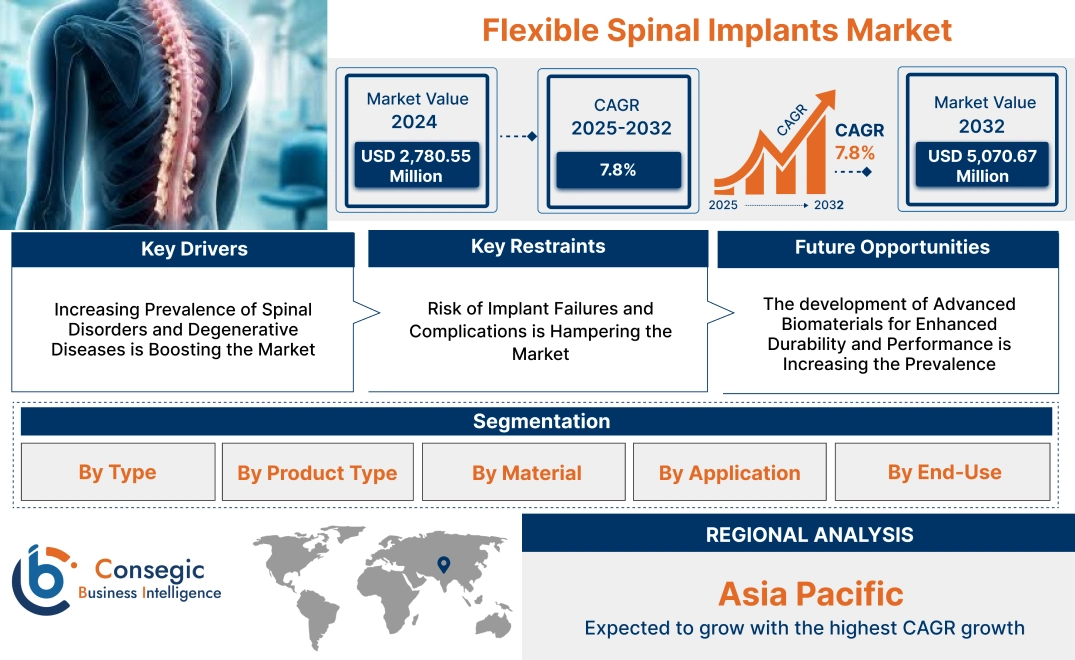 Flexible Spinal Implants Market

Market Value
2024
USD 2,780.55 Million

CAGR
2025-2032
7.8%

CAGR
CAGR
7.8%
2025 2032

Market Value
2032
USD 5,070.67 Million

Key Drivers

Increasing Prevalence of Spinal Disorders and Degenerative Diseases is Boosting the Market

Key Restraints

Risk of Implant Failures and Complications is Hampering the Market

Future Opportunities

The development of Advanced Biomaterials for Enhanced Durability and Performance is Increasing the Prevalence

Segmentation

By Type

By Product Type

By Material

By Application

By End-Use

Consegic
Business Intelligence

REGIONAL ANALYSIS

Asia Pacific
Expected to grow with the highest CAGR growth